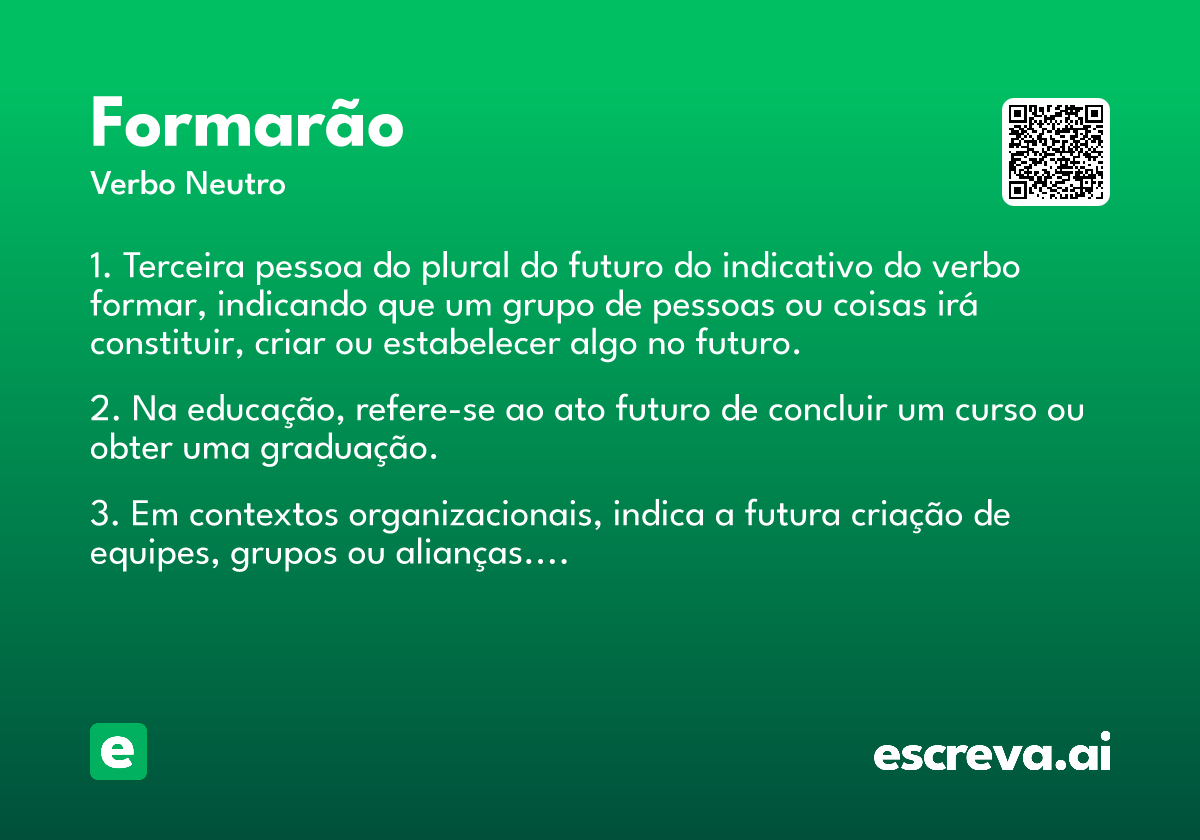 Formarão
Verbo Neutro

1. Terceira pessoa do plural do futuro do indicativo do verbo formar, indicando que um grupo de pessoas ou coisas irá constituir, criar ou estabelecer algo no futuro.

2. Na educação, refere-se ao ato futuro de concluir um curso ou obter uma graduação.

3. Em contextos organizacionais, indica a futura criação de equipes, grupos ou alianças....

e

escreva.ai